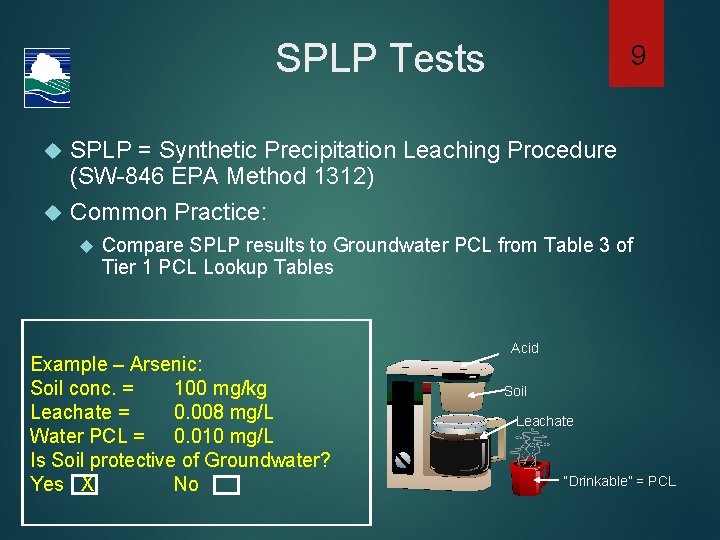 SPLP Tests

9

SPLP = Synthetic Precipitation Leaching Procedure (SW-846 EPA Method 1312)

Common Practice:

Compare SPLP results to Groundwater PCL from Table 3 of Tier 1 PCL Lookup Tables

Example – Arsenic:
Soil conc. = 100 mg/kg
Leachate = 0.008 mg/L
Water PCL = 0.010 mg/L
Is Soil protective of Groundwater?
Yes X No

Acid
Soil
Leachate
"Drinkable" = PCL